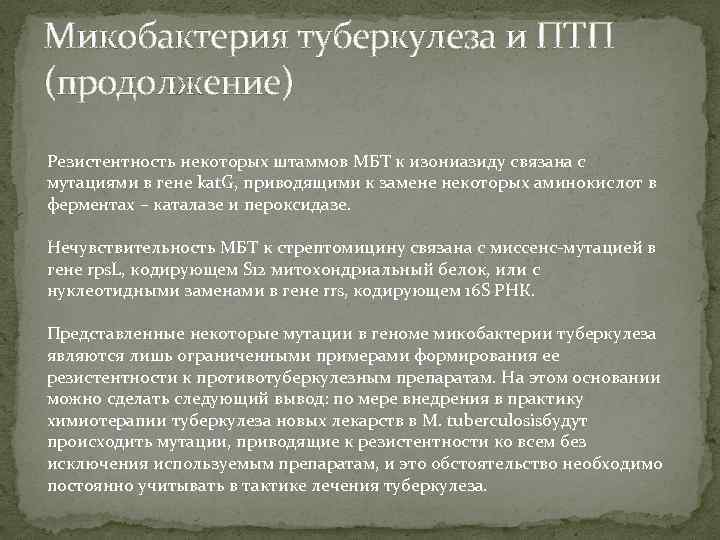 Микобактерия туберкулеза и ПТП (продолжение)

Резистентность некоторых штаммов МБТ к изониазиду связана с мутациями в гене katG, приводящими к замене некоторых аминокислот в ферментах – каталазе и пероксидазе.

Нечувствительность МБТ к стрептомицину связана с миссенс-мутацией в гене rpsL, кодирующем S12 митохондриальный белок, или с нуклеотидными заменами в гене rrs, кодирующем 16S РНК.

Представленные некоторые мутации в геноме микобактерии туберкулеза являются лишь ограниченными примерами формирования ее резистентности к противотуберкулезным препаратам. На этом основании можно сделать следующий вывод: по мере внедрения в практику химиотерапии туберкулеза новых лекарств в M. tuberculosisбудут происходить мутации, приводящие к резистентности ко всем без исключения используемым препаратам, и это обстоятельство необходимо постоянно учитывать в тактике лечения туберкулеза.